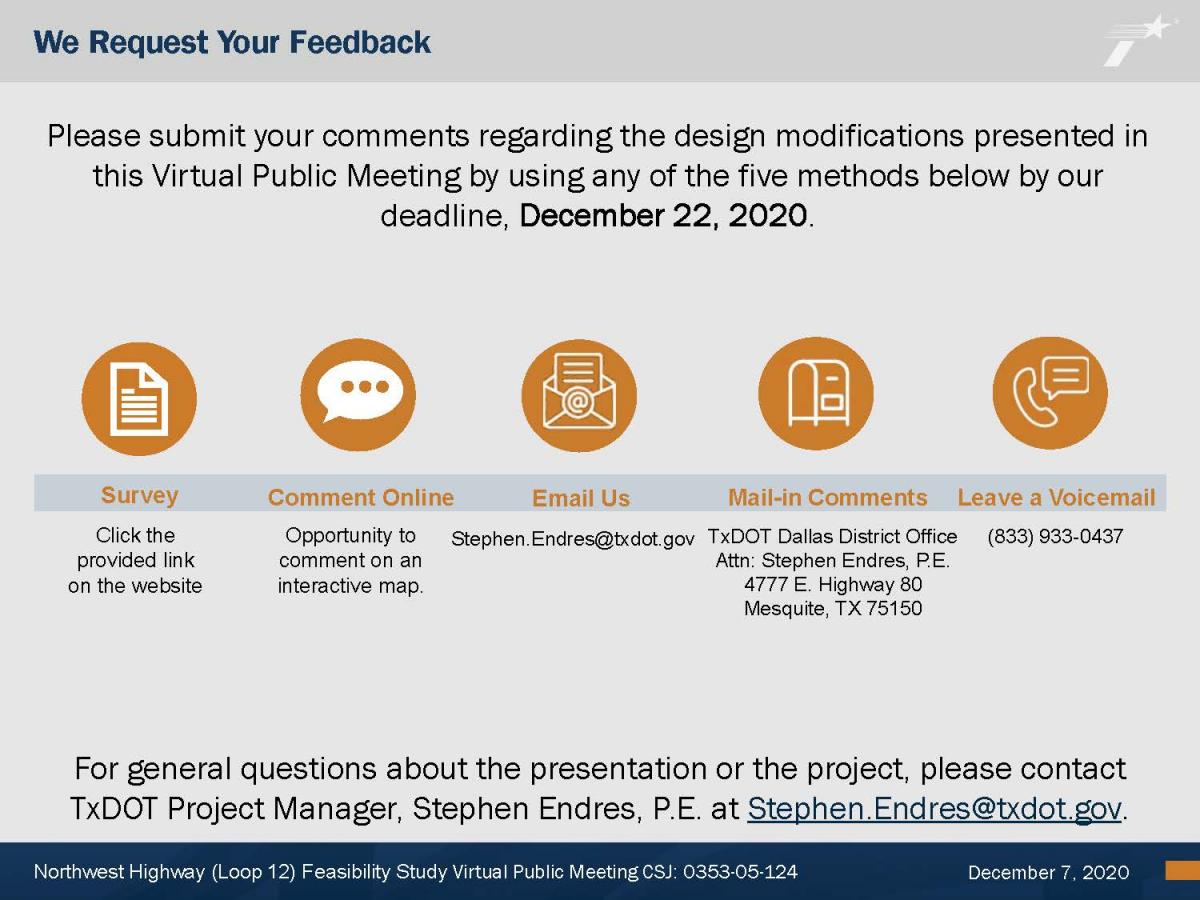 We Request Your Feedback

Please submit your comments regarding the design modifications presented in this Virtual Public Meeting by using any of the five methods below by our deadline, December 22, 2020.

| Survey | Comment Online | Email Us | Mail-in Comments | Leave a Voicemail |
|---|---|---|---|---|
| Click the provided link on the website | Opportunity to comment on an interactive map. | Stephen.Endres@txdot.gov | TxDOT Dallas District Office Attn: Stephen Endres, P.E. 4777 E. Highway 80 Mesquite, TX 75150 | (833) 933-0437 |

For general questions about the presentation or the project, please contact TxDOT Project Manager, Stephen Endres, P.E. at Stephen.Endres@txdot.gov.

Northwest Highway (Loop 12) Feasibility Study Virtual Public Meeting CSJ: 0353-05-124

December 7, 2020